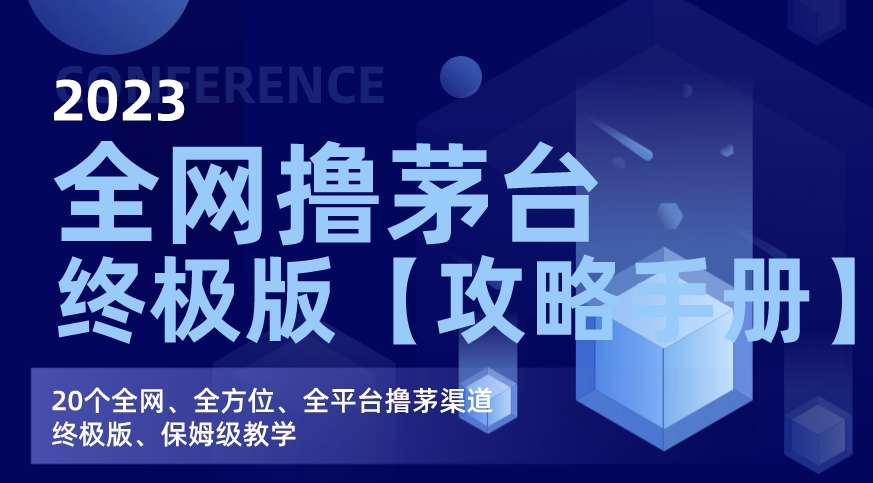 CONFERENCE
2023
全网撸茅台
终极版【攻略手册】

20个全网、全方位、全平台撸茅渠道
终极版、保姆级教学